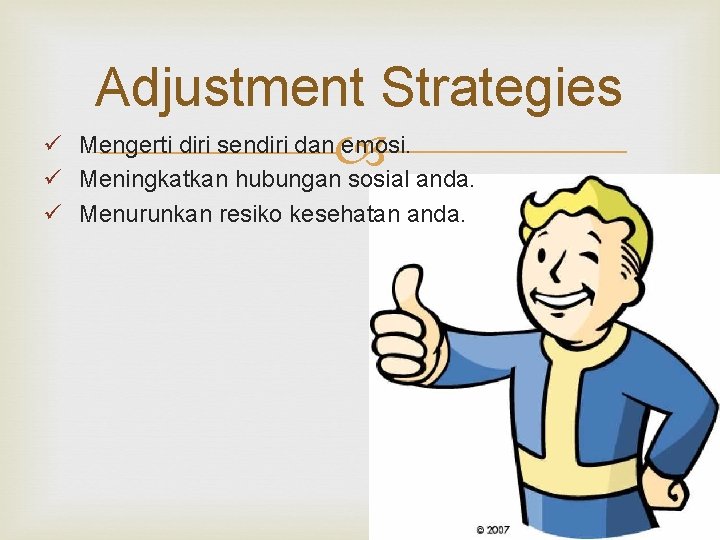 Adjustment Strategies

✓ Mengerti diri sendiri dan emosi.
✓ Meningkatkan hubungan sosial anda.
✓ Menurunkan resiko kesehatan anda.

© 2007